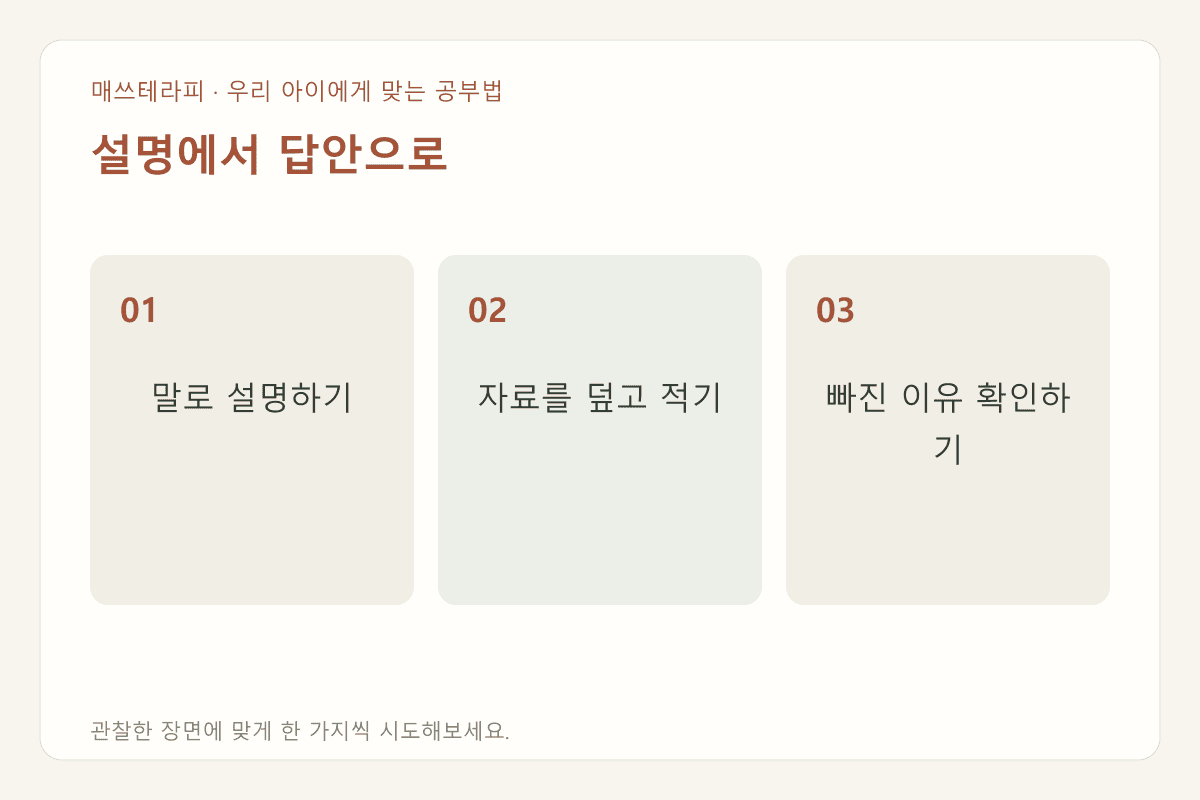 매쓰테라피 · 우리 아이에게 맞는 공부법

설명에서 답안으로

01

말로 설명하기

02

자료를 덮고 적기

03

빠진 이유 확인하기

관찰한 장면에 맞게 한 가지씩 시도해보세요.